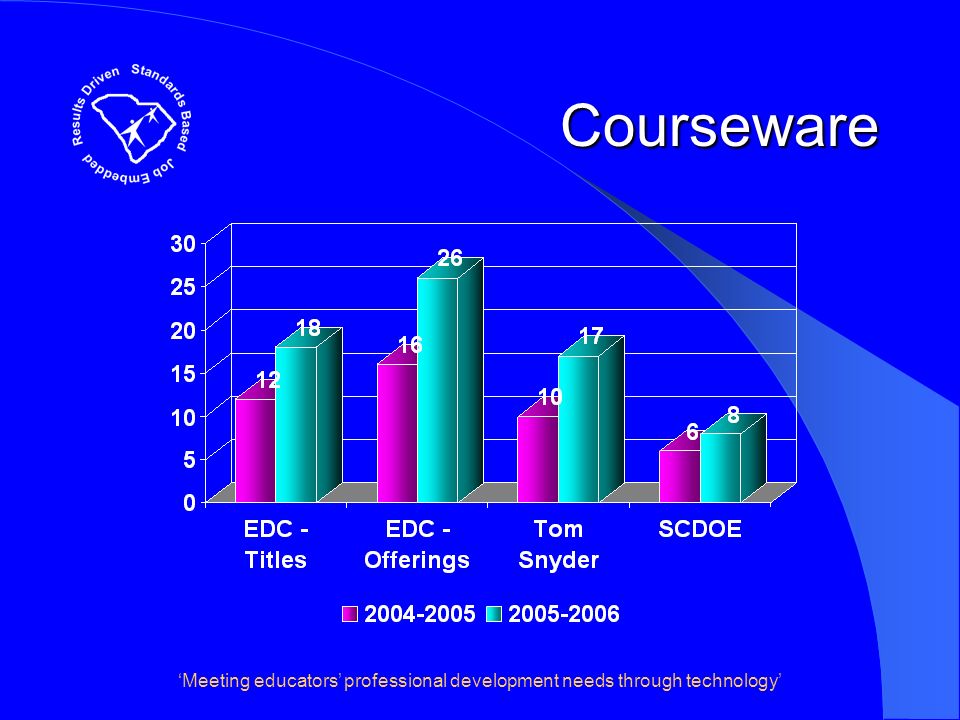 Results Driven Standards Based Job Embedded

Courseware

30
25
20
15
10
5
0

12
18
16
26
10
17
6
8

EDC - Titles
EDC - Offerings
Tom Snyder
SCDOE

2004-2005 2005-2006

'Meeting educators' professional development needs through technology'